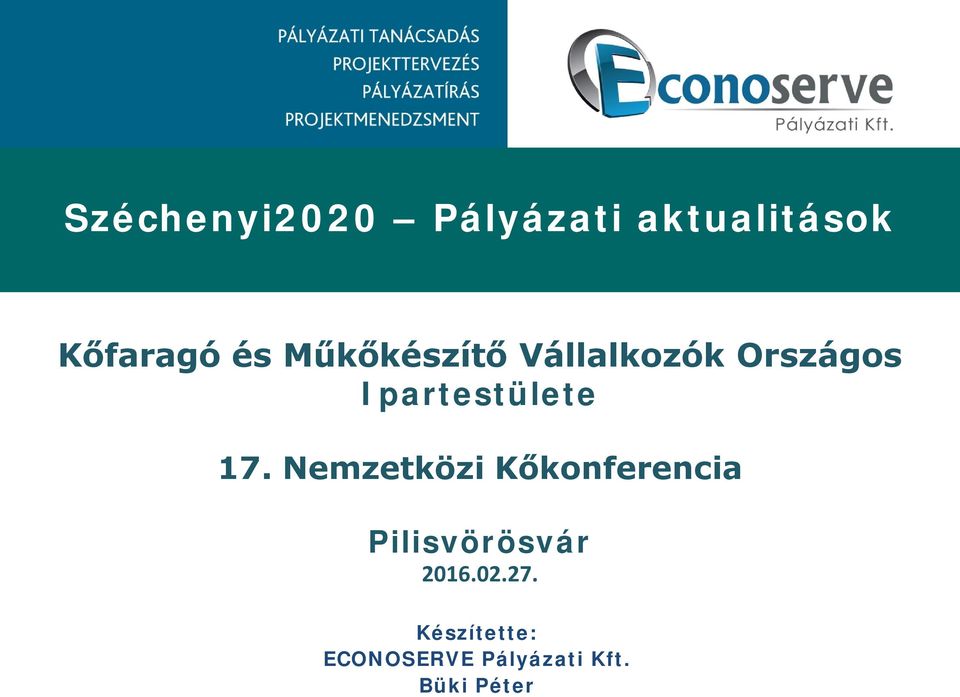 PÁLYÁZATI TANÁCSADÁS
PROJEKTTERVEZÉS
PÁLYÁZATÍRÁS
PROJEKTMENEDZSMENT

Econoserve
Pályázati Kft.

Széchenyi2020 – Pályázati aktualitások

Kőfaragó és Műkőkészítő Vállalkozók Országos Ipartestülete

17. Nemzetközi Kőkonferencia

Pilisvörösvár
2016.02.27.

Készítette:
ECONOSERVE Pályázati Kft.
Büki Péter